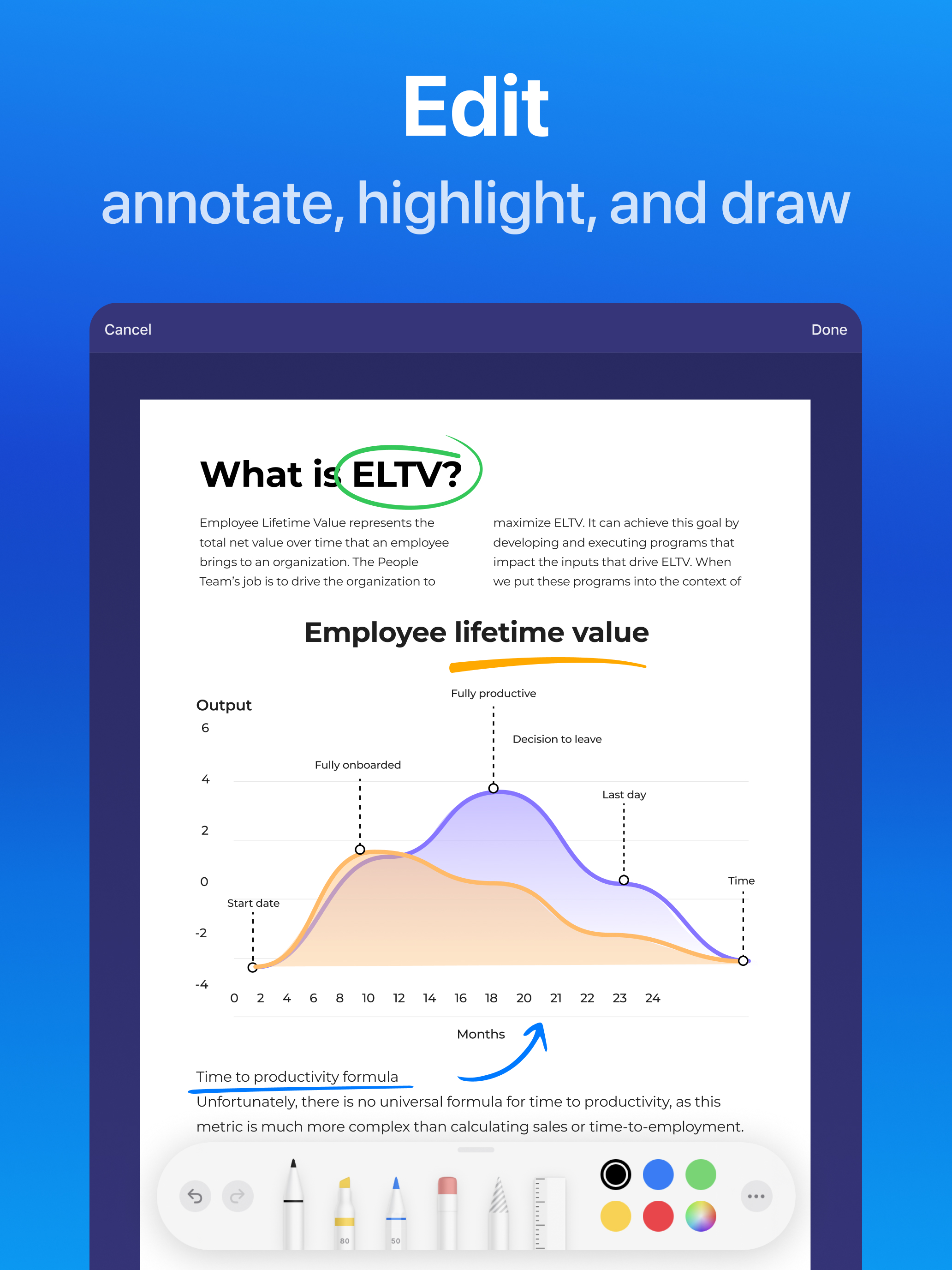 Edit
annotate, highlight, and draw

Cancel
Done

What is ELTV?

Employee Lifetime Value represents the total net value over time that an employee brings to an organization. The People Team's job is to drive the organization to

maximize ELTV. It can achieve this goal by developing and executing programs that impact the inputs that drive ELTV. When we put these programs into the context of

Employee lifetime value

Output
6
4
2
0
-2
-4

Fully productive
Decision to leave
Fully onboarded
Last day
Time
Start date

0 2 4 6 8 10 12 14 16 18 20 21 22 23 24

Months

Time to productivity formula
Unfortunately, there is no universal formula for time to productivity, as this metric is much more complex than calculating sales or time-to-employment.

80
50